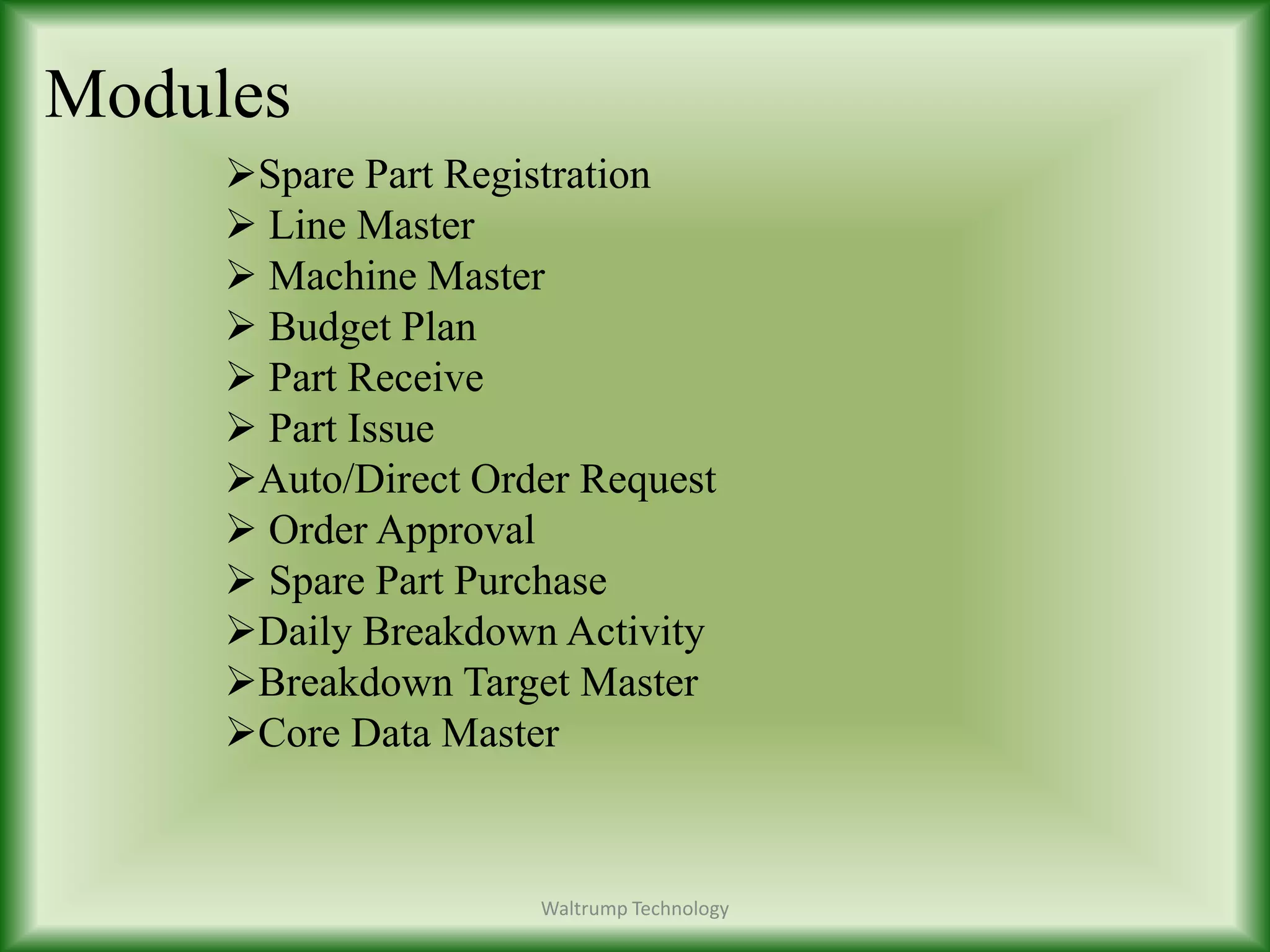 Modules

➢Spare Part Registration
➢ Line Master
➢ Machine Master
➢ Budget Plan
➢ Part Receive
➢ Part Issue
➢Auto/Direct Order Request
➢ Order Approval
➢ Spare Part Purchase
➢Daily Breakdown Activity
➢Breakdown Target Master
➢Core Data Master

Waltrump Technology